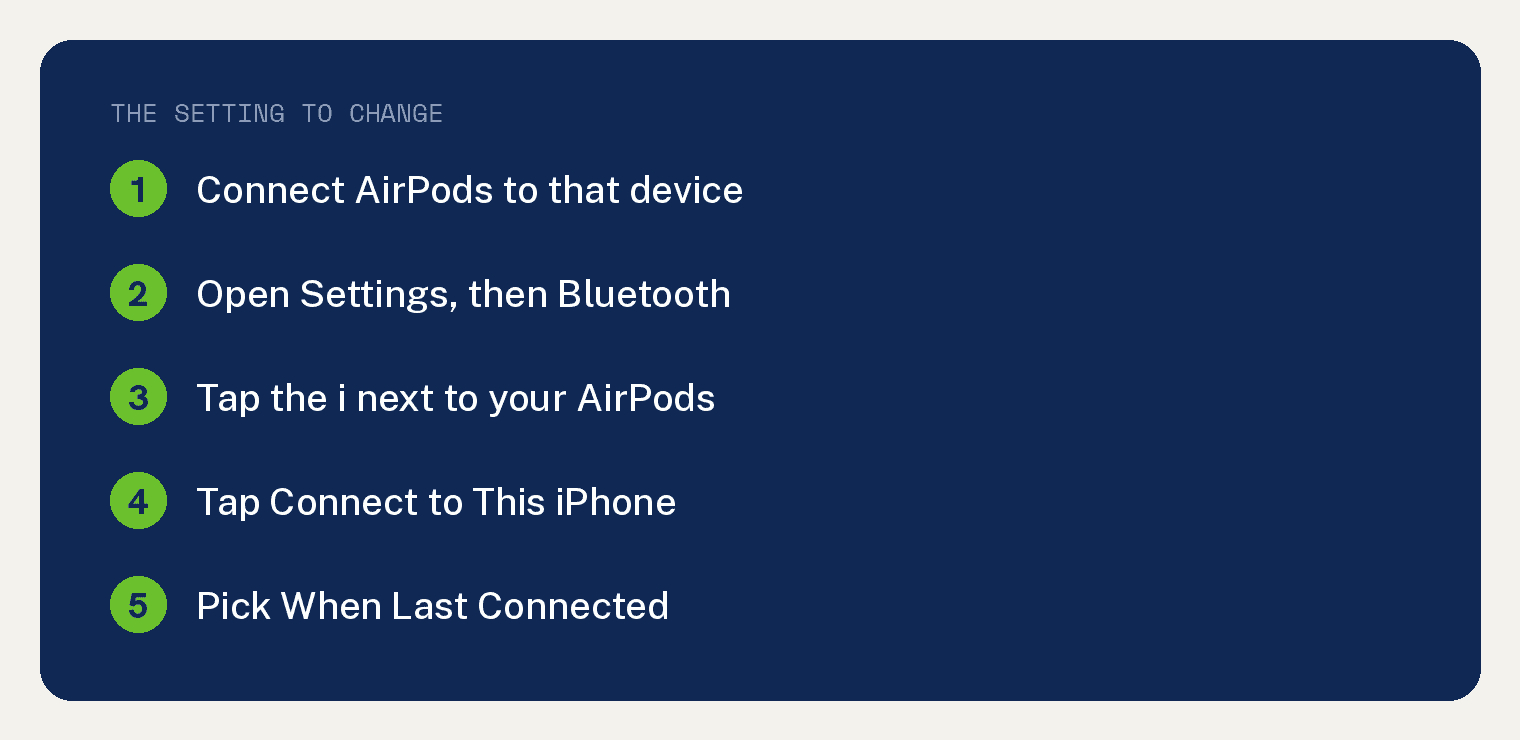 THE SETTING TO CHANGE

1 Connect AirPods to that device

2 Open Settings, then Bluetooth

3 Tap the i next to your AirPods

4 Tap Connect to This iPhone

5 Pick When Last Connected